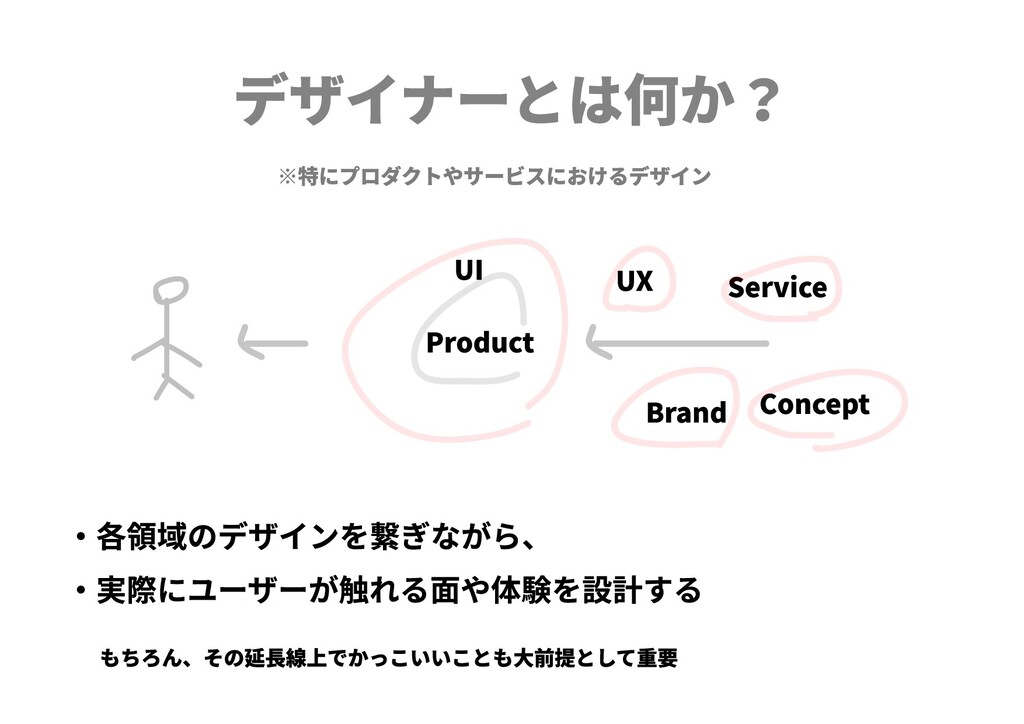 デザイナーとは何か？

※特にプロダクトやサービスにおけるデザイン

UI

Product

UX

Service

Brand

Concept

・各領域のデザインを繋ぎながら、

・実際にユーザーが触れる面や体験を設計する

もちろん、その延長線上でかっこいいことも大前提として重要